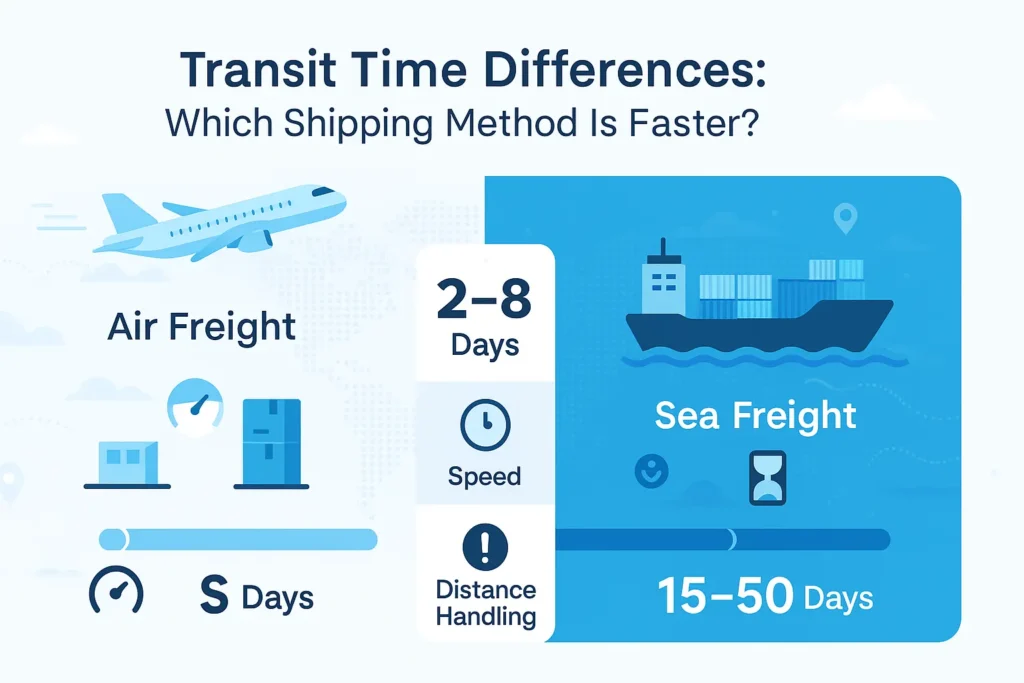 Transit Time Differences:
Which Shipping Method Is Faster?

Air Freight

S Days

2–8
Days

Speed

Distance
Handling

Sea Freight

15–50 Days